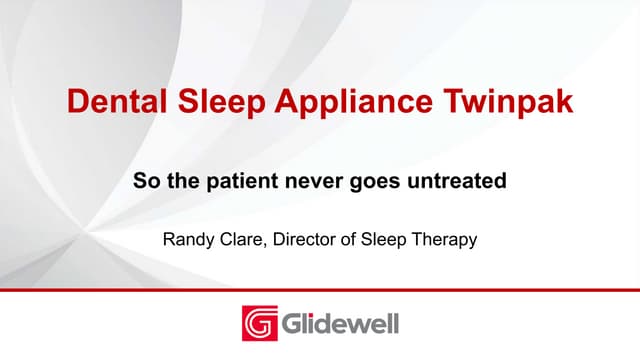 Dental Sleep Appliance Twinpak

So the patient never goes untreated

Randy Clare, Director of Sleep Therapy

Glidewell